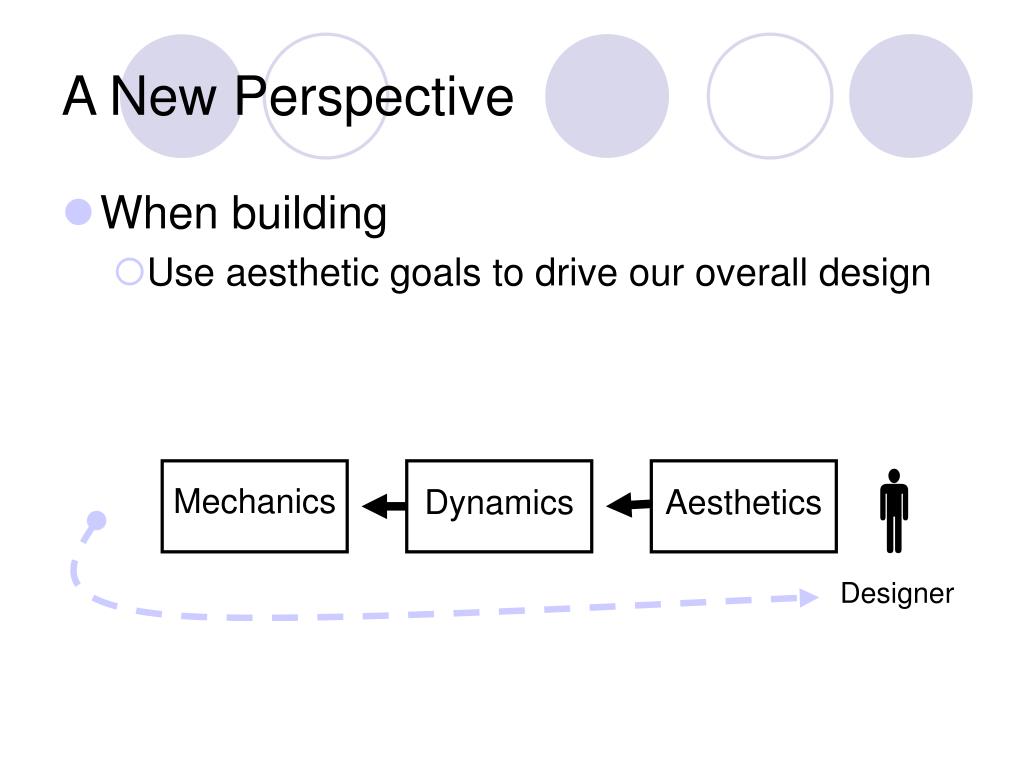 A New Perspective

When building

Use aesthetic goals to drive our overall design

Mechanics

Dynamics

Aesthetics

Designer